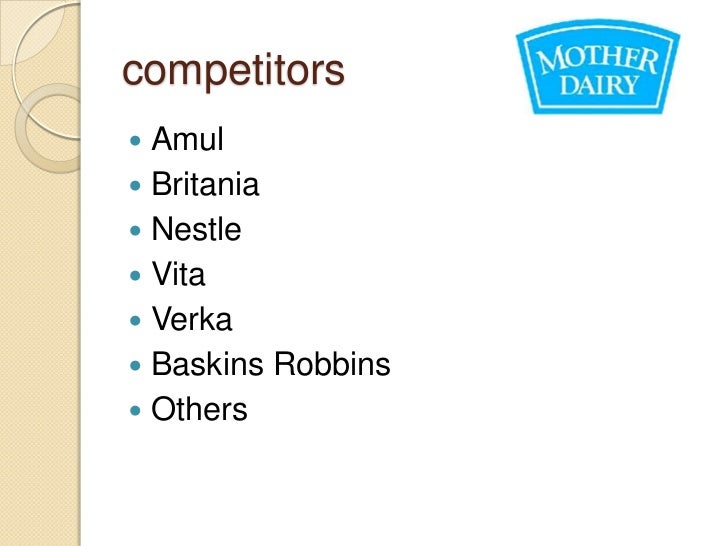 competitors

MOTHER DAIRY

- Amul
- Britania
- Nestle
- Vita
- Verka
- Baskins Robbins
- Others